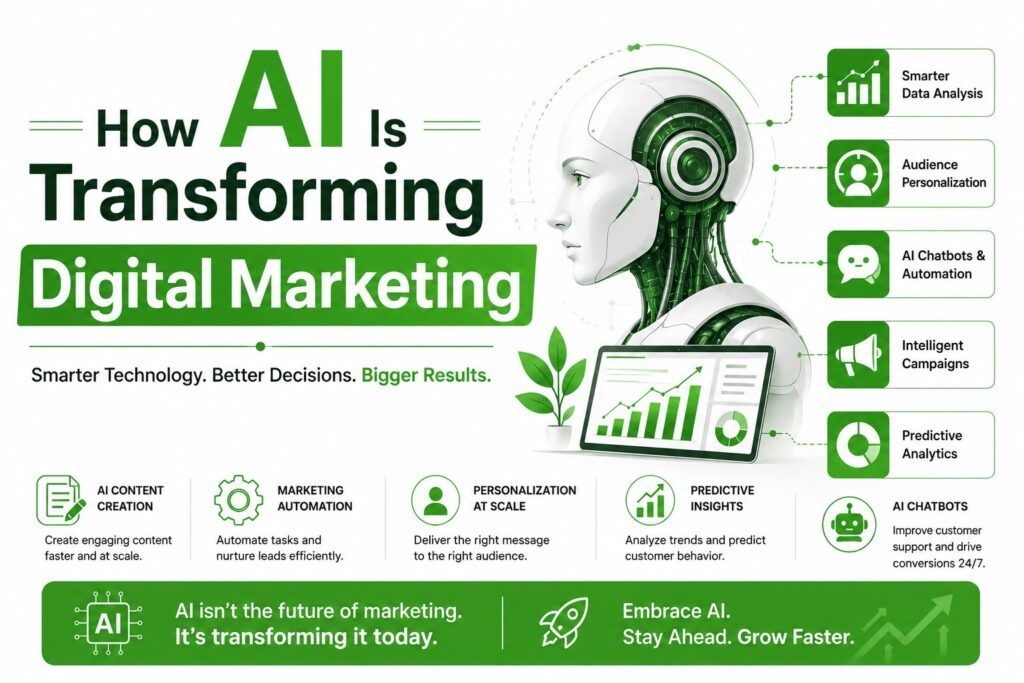 How AI Is Transforming
Digital Marketing

Smarter Technology. Better Decisions. Bigger Results.

Smarter Data Analysis

Audience Personalization

AI Chatbots & Automation

Intelligent Campaigns

Predictive Analytics

AI CONTENT CREATION
Create engaging content faster and at scale.

MARKETING AUTOMATION
Automate tasks and nurture leads efficiently.

PERSONALIZATION AT SCALE
Deliver the right message to the right audience.

PREDICTIVE INSIGHTS
Analyze trends and predict customer behavior.

AI CHATBOTS
Improve customer support and drive conversions 24/7.

AI

AI isn't the future of marketing.
It's transforming it today.

Embrace AI.
Stay Ahead. Grow Faster.